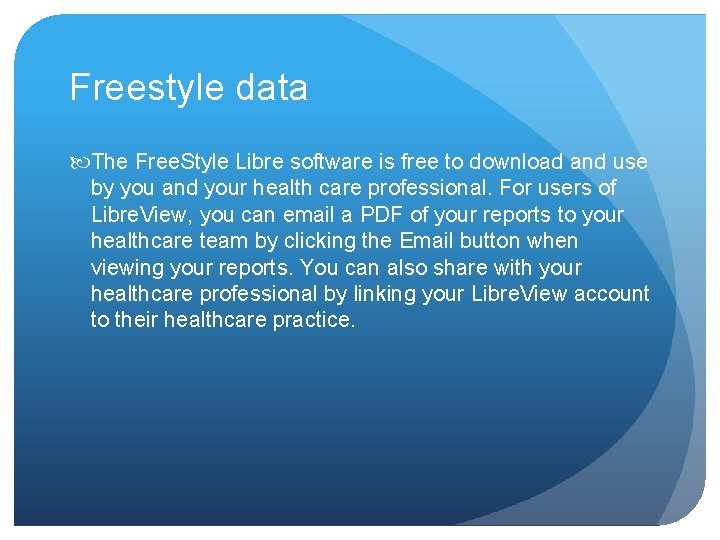 Freestyle data

The FreeStyle Libre software is free to download and use by you and your health care professional. For users of LibreView, you can email a PDF of your reports to your healthcare team by clicking the Email button when viewing your reports. You can also share with your healthcare professional by linking your LibreView account to their healthcare practice.